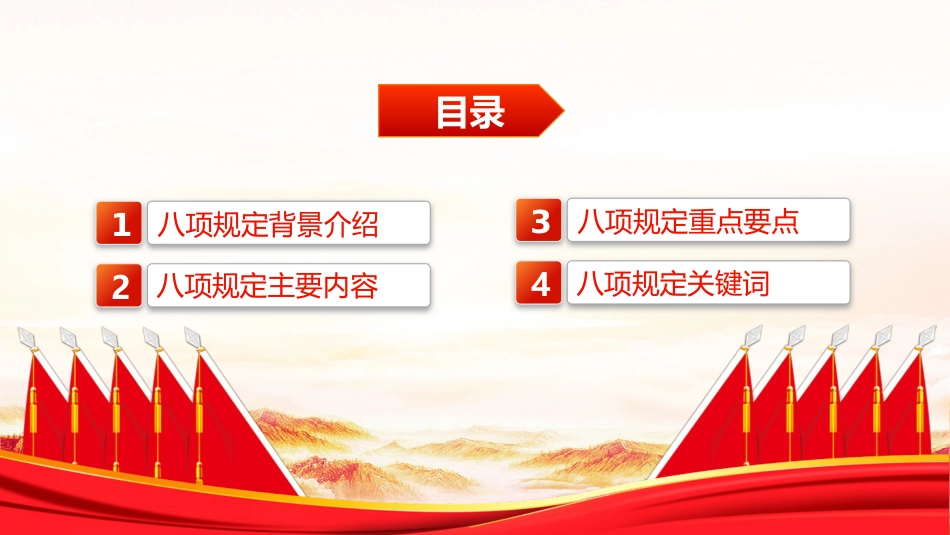 目录

1 八项规定背景介绍

2 八项规定主要内容

3 八项规定重点要点

4 八项规定关键词